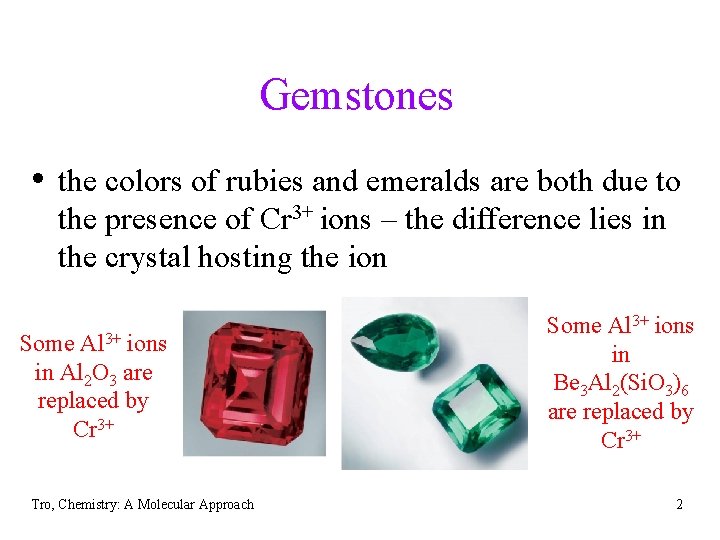 Gemstones

• the colors of rubies and emeralds are both due to the presence of $Cr^{3+}$ ions – the difference lies in the crystal hosting the ion

Some $Al^{3+}$ ions in $Al_2O_3$ are replaced by $Cr^{3+}$

Some $Al^{3+}$ ions in $Be_3Al_2(SiO_3)_6$ are replaced by $Cr^{3+}$

Tro, Chemistry: A Molecular Approach

2